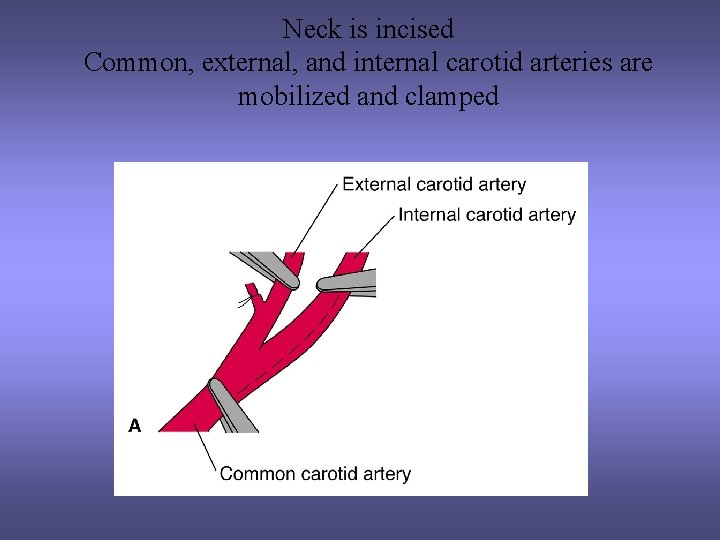 Neck is incised
Common, external, and internal carotid arteries are mobilized and clamped

External carotid artery
Internal carotid artery
A
Common carotid artery